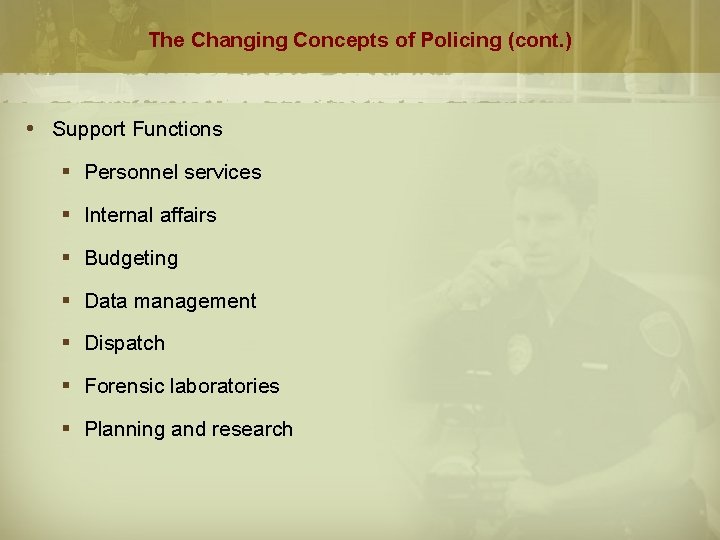 The Changing Concepts of Policing (cont.)

• Support Functions
 ▪ Personnel services
 ▪ Internal affairs
 ▪ Budgeting
 ▪ Data management
 ▪ Dispatch
 ▪ Forensic laboratories
 ▪ Planning and research